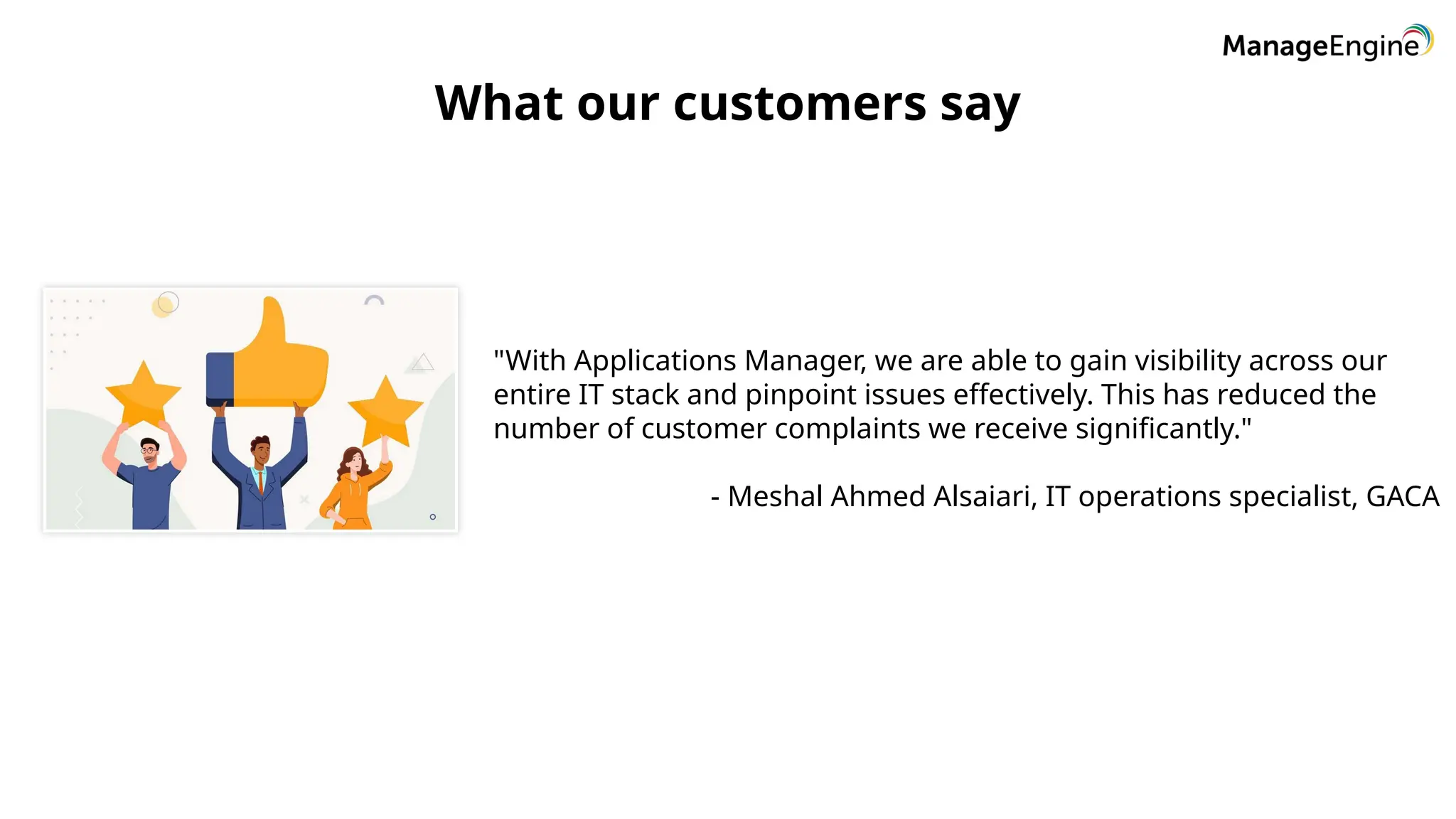 ManageEngine

What our customers say

"With Applications Manager, we are able to gain visibility across our entire IT stack and pinpoint issues effectively. This has reduced the number of customer complaints we receive significantly."

- Meshal Ahmed Alsaiari, IT operations specialist, GACA